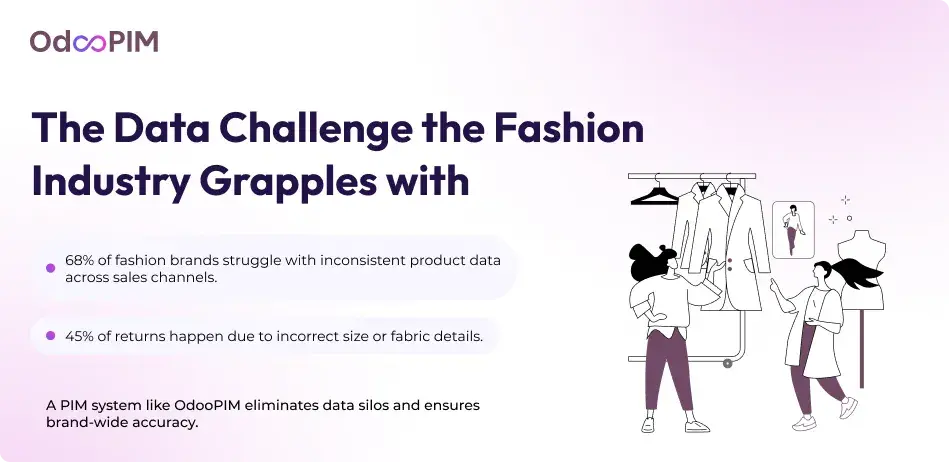 OdooPIM

The Data Challenge the Fashion Industry Grapples with

68% of fashion brands struggle with inconsistent product data across sales channels.

45% of returns happen due to incorrect size or fabric details.

A PIM system like OdooPIM eliminates data silos and ensures brand-wide accuracy.